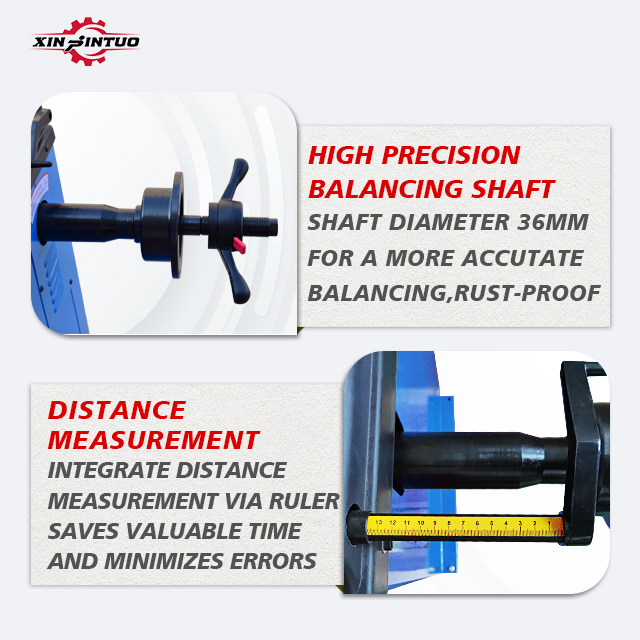 XINJINTUO

HIGH PRECISION BALANCING SHAFT
SHAFT DIAMETER 36MM FOR A MORE ACCUTATE BALANCING,RUST-PROOF

DISTANCE MEASUREMENT
INTEGRATE DISTANCE MEASUREMENT VIA RULER SAVES VALUABLE TIME AND MINIMIZES ERRORS

13 12 11 10 9 8 7 6 5 4 3 2 1